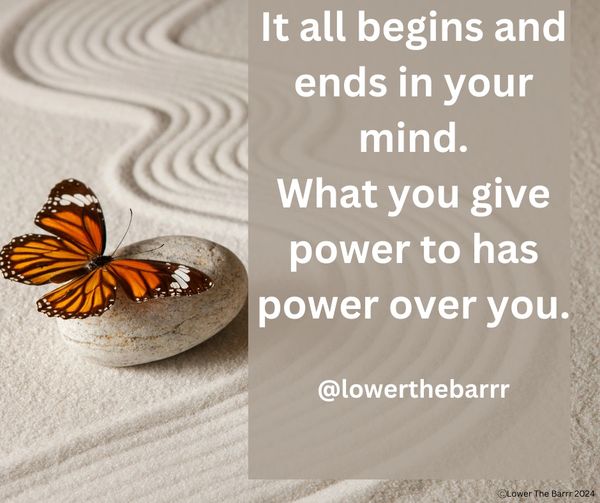 It all begins and ends in your mind.
What you give power to has power over you.

@lowerthebarrr

©Lower The Barrr 2024